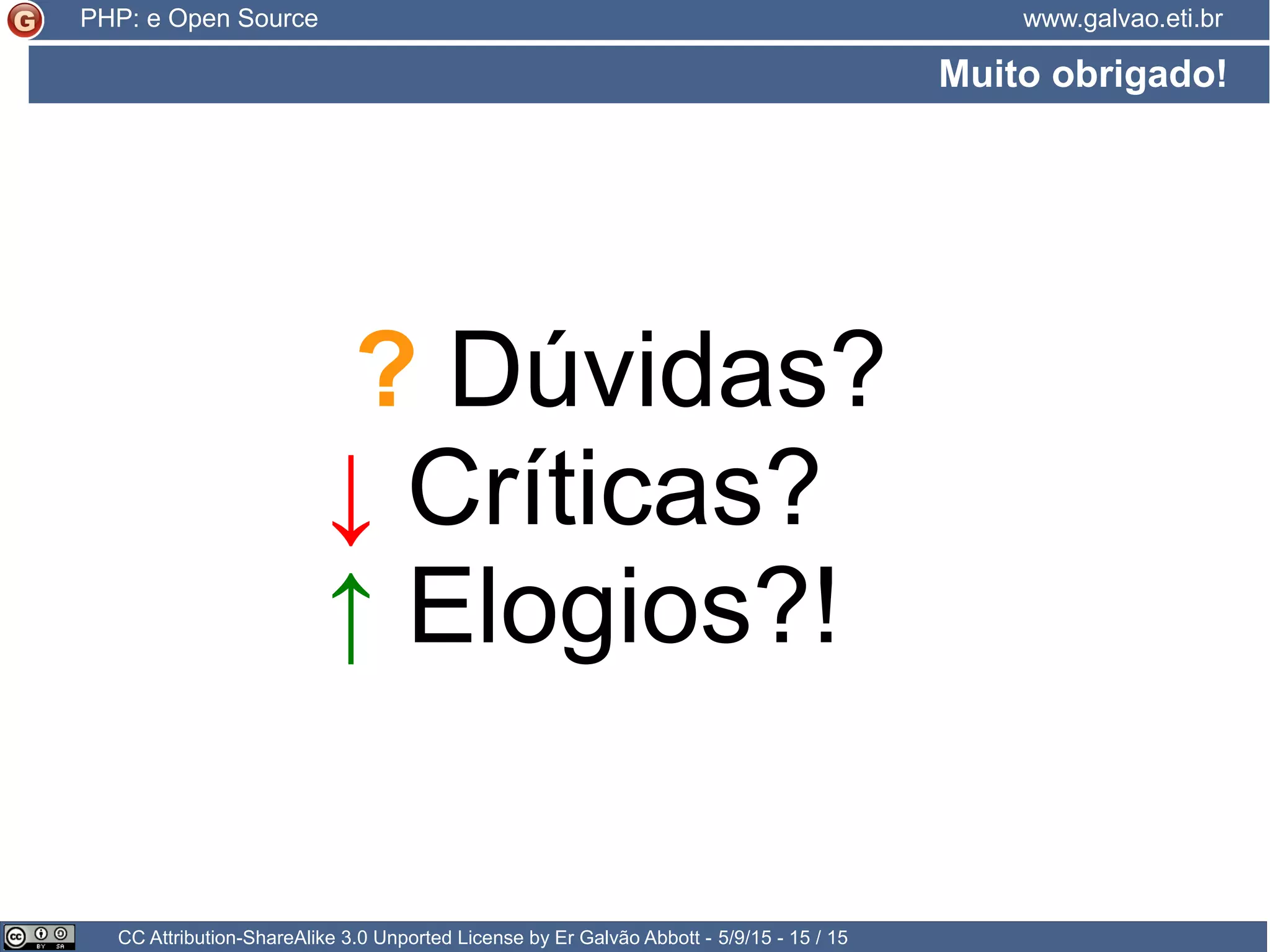 G PHP: e Open Source www.galvao.eti.br

Muito obrigado!

? Dúvidas?
↓ Críticas?
↑ Elogios?!

cc BY SA CC Attribution-ShareAlike 3.0 Unported License by Er Galvão Abbott - 5/9/15 - 15 / 15